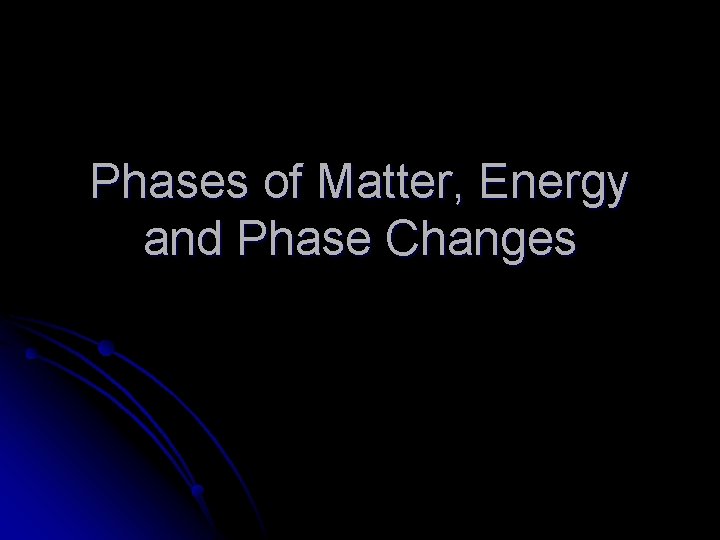 Phases of Matter, Energy and Phase Changes